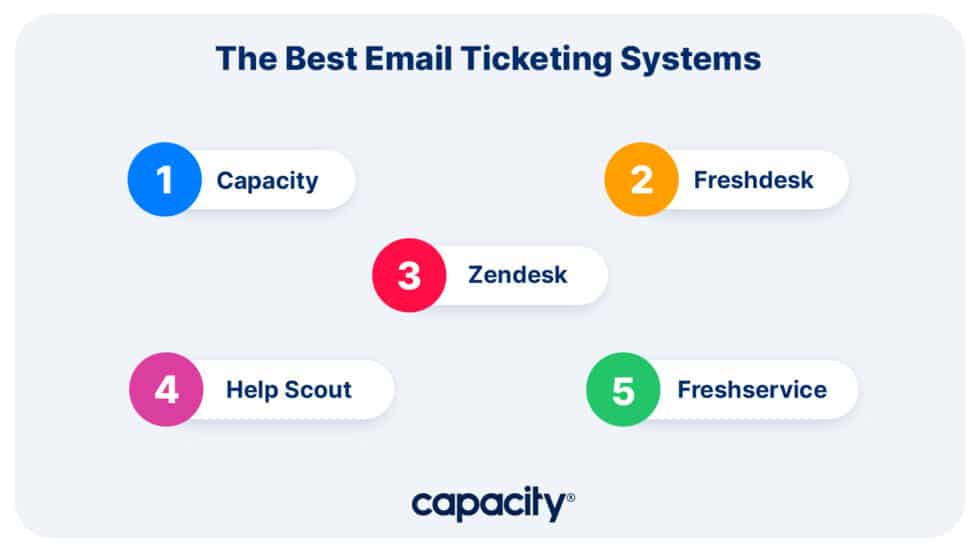 The Best Email Ticketing Systems

1 Capacity

2 Freshdesk

3 Zendesk

4 Help Scout

5 Freshservice

capacity®